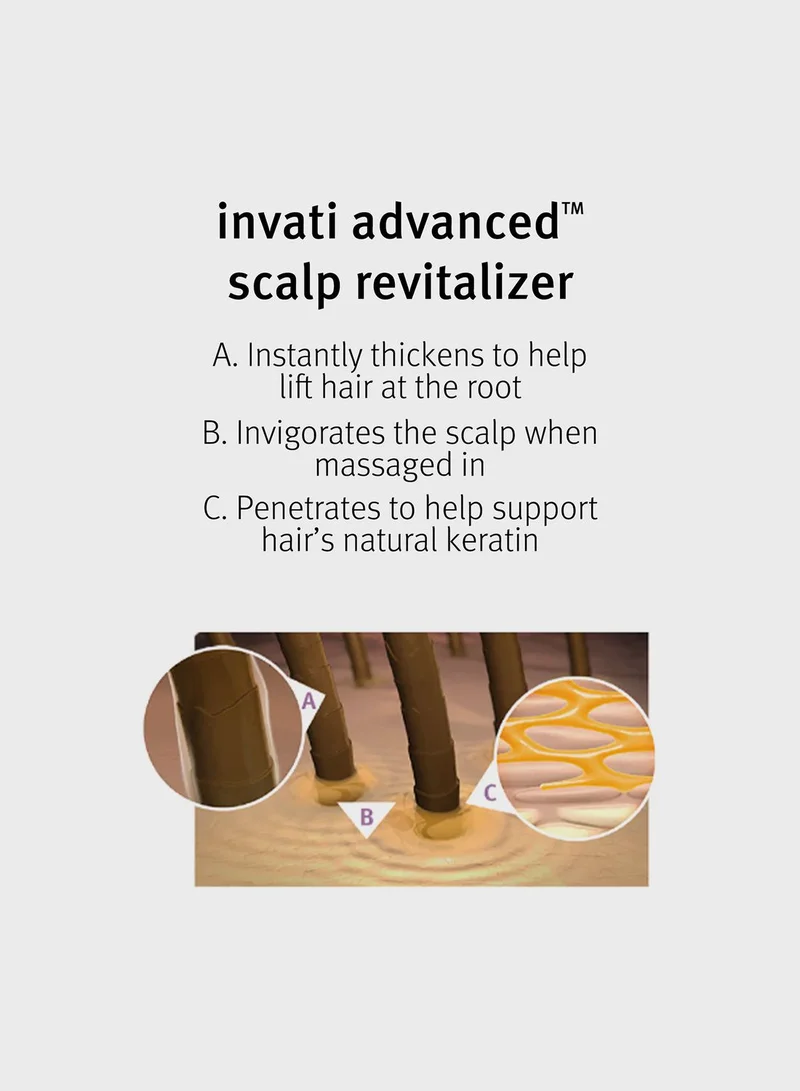 invati advanced™
scalp revitalizer

A. Instantly thickens to help lift hair at the root

B. Invigorates the scalp when massaged in

C. Penetrates to help support hair's natural keratin

A

B

C